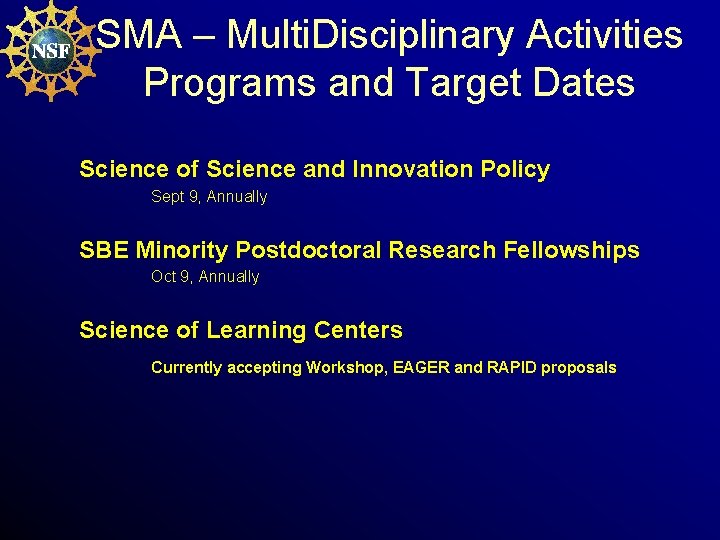 NSF

SMA – MultiDisciplinary Activities Programs and Target Dates

Science of Science and Innovation Policy

Sept 9, Annually

SBE Minority Postdoctoral Research Fellowships

Oct 9, Annually

Science of Learning Centers

Currently accepting Workshop, EAGER and RAPID proposals